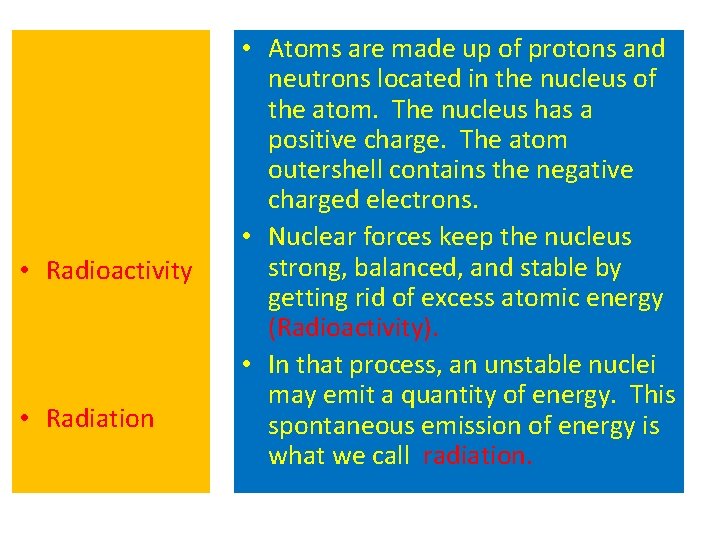 • Radioactivity

• Radiation

• Atoms are made up of protons and neutrons located in the nucleus of the atom. The nucleus has a positive charge. The atom outershell contains the negative charged electrons.

• Nuclear forces keep the nucleus strong, balanced, and stable by getting rid of excess atomic energy (Radioactivity).

• In that process, an unstable nuclei may emit a quantity of energy. This spontaneous emission of energy is what we call radiation.